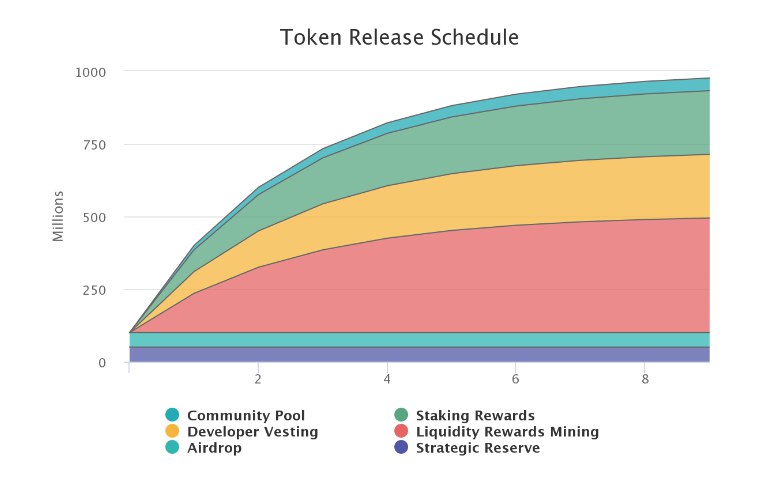 Token Release Schedule

Millions

1000
750
500
250
0

2
4
6
8

Community Pool
Developer Vesting
Airdrop
Staking Rewards
Liquidity Rewards Mining
Strategic Reserve